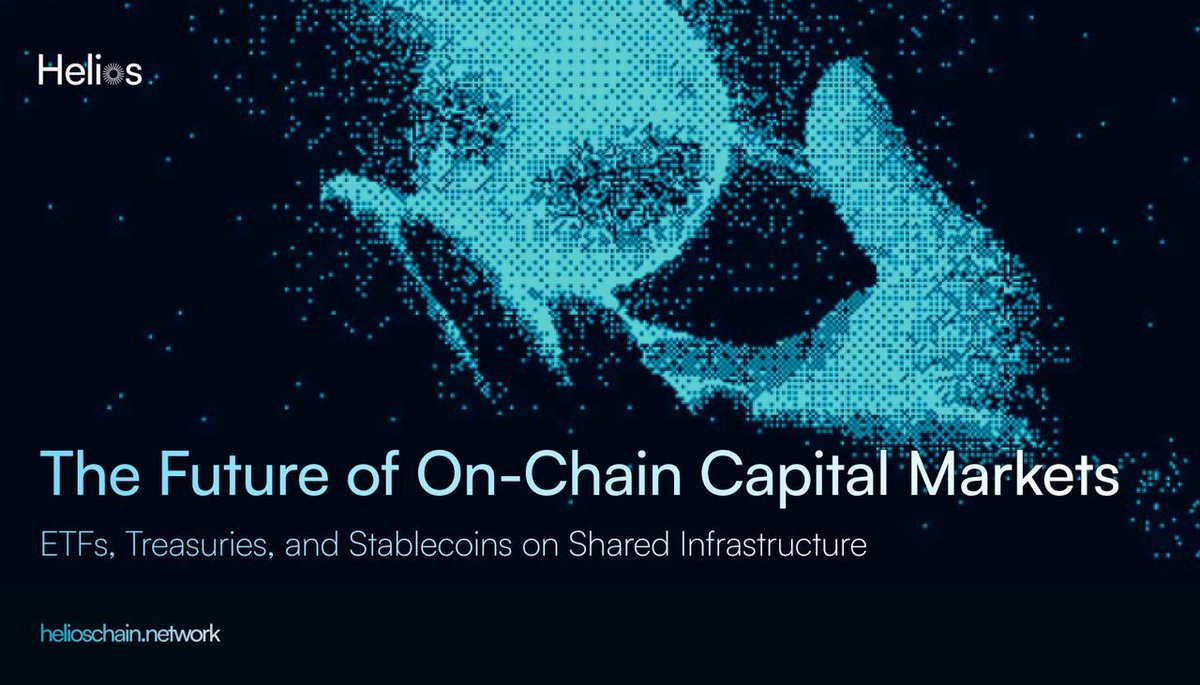 Helios

The Future of On-Chain Capital Markets

ETFs, Treasuries, and Stablecoins on Shared Infrastructure

helioschain.network